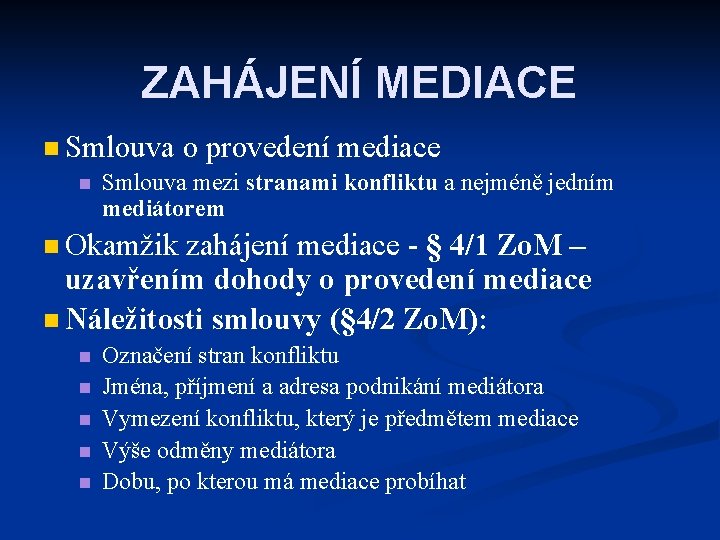 ZAHÁJENÍ MEDIACE

Smlouva o provedení mediace

Smlouva mezi stranami konfliktu a nejméně jedním mediátorem

Okamžik zahájení mediace - § 4/1 ZoM – uzavřením dohody o provedení mediace

Náležitosti smlouvy (§4/2 ZoM):

Označení stran konfliktu

Jména, příjmení a adresa podnikání mediátora

Vymezení konfliktu, který je předmětem mediace

Výše odměny mediátora

Dobu, po kterou má mediace probíhat